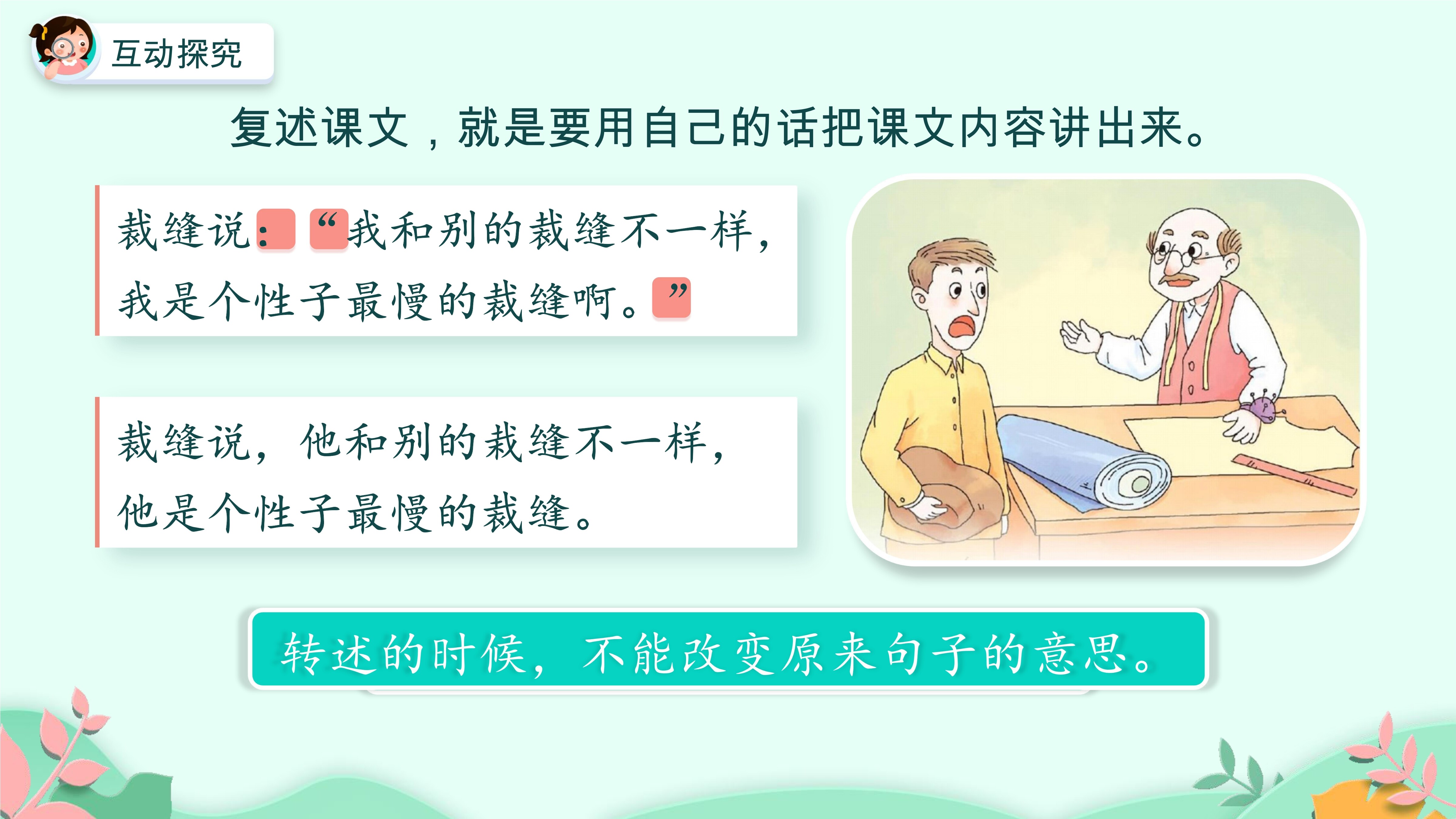 互动探究

复述课文，就是要用自己的话把课文内容讲出来。

裁缝说：“我和别的裁缝不一样，我是个性子最慢的裁缝啊。”

裁缝说，他和别的裁缝不一样，他是个性子最慢的裁缝。

转述的时候，不能改变原来句子的意思。